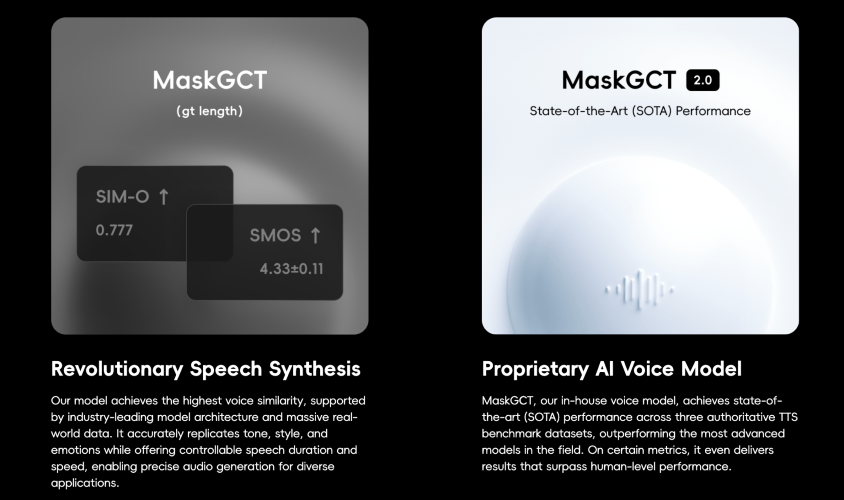 MaskGCT

(gt length)

SIM-O ↑

0.777

SMOS ↑

4.33±0.11

Revolutionary Speech Synthesis

Our model achieves the highest voice similarity, supported by industry-leading model architecture and massive real-world data. It accurately replicates tone, style, and emotions while offering controllable speech duration and speed, enabling precise audio generation for diverse applications.

MaskGCT 2.0

State-of-the-Art (SOTA) Performance

Proprietary AI Voice Model

MaskGCT, our in-house voice model, achieves state-of-the-art (SOTA) performance across three authoritative TTS benchmark datasets, outperforming the most advanced models in the field. On certain metrics, it even delivers results that surpass human-level performance.